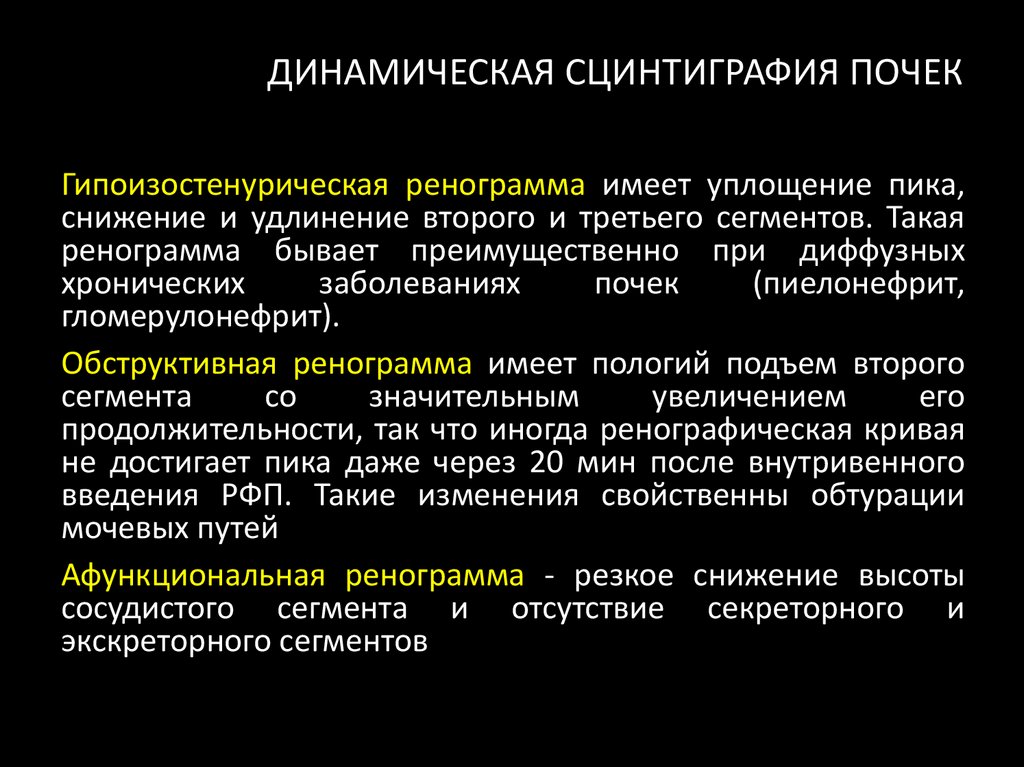 ДИНАМИЧЕСКАЯ СЦИНТИГРАФИЯ ПОЧЕК

Гипоизостенурическая ренограмма имеет уплощение пика, снижение и удлинение второго и третьего сегментов. Такая ренограмма бывает преимущественно при диффузных хронических заболеваниях почек (пиелонефрит, гломерулонефрит).

Обструктивная ренограмма имеет пологий подъем второго сегмента со значительным увеличением его продолжительности, так что иногда ренографическая кривая не достигает пика даже через 20 мин после внутривенного введения РФП. Такие изменения свойственны обтурации мочевых путей

Афункциональная ренограмма - резкое снижение высоты сосудистого сегмента и отсутствие секреторного и экскреторного сегментов